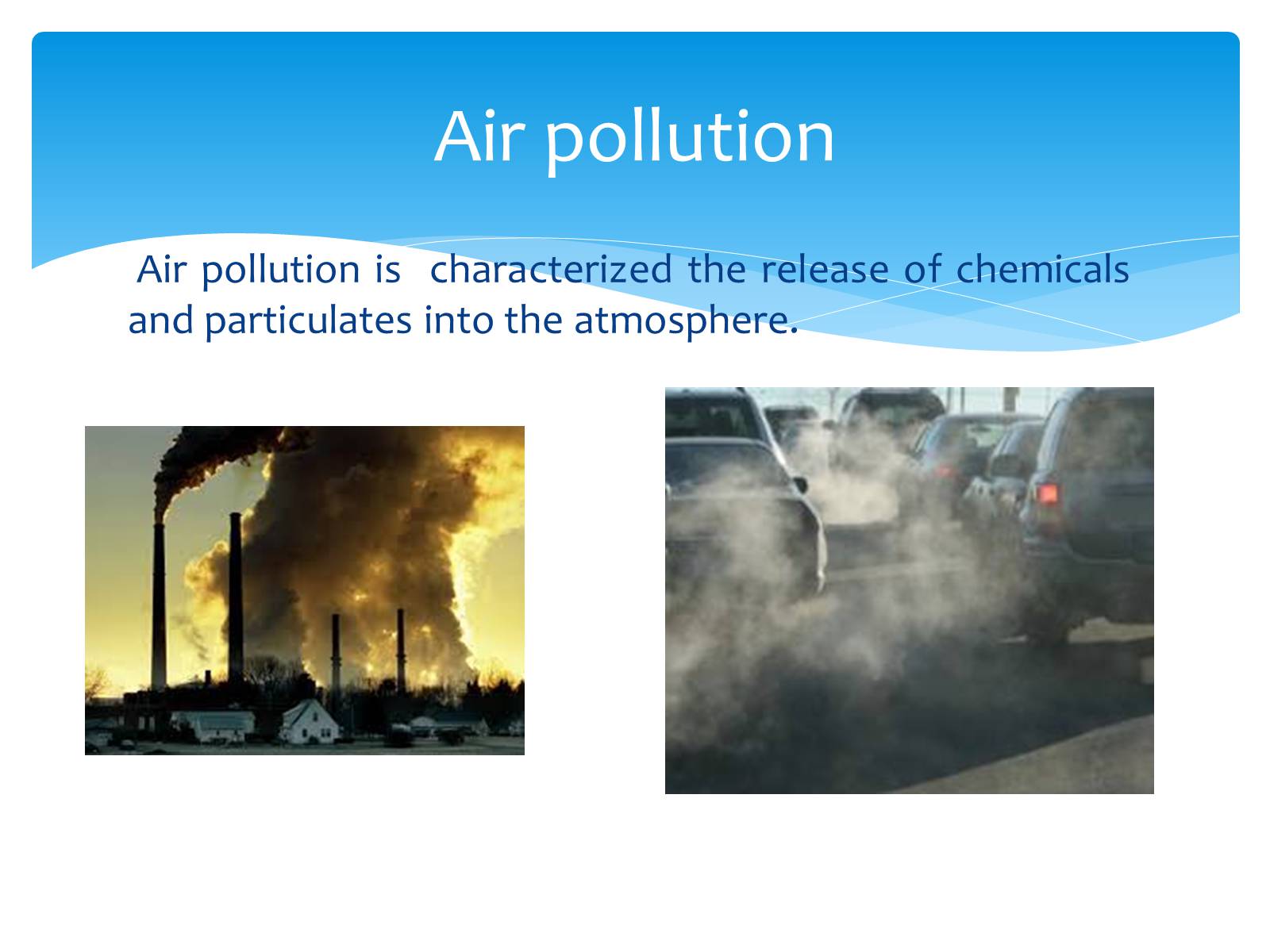 Air pollution

Air pollution is characterized the release of chemicals and particulates into the atmosphere.